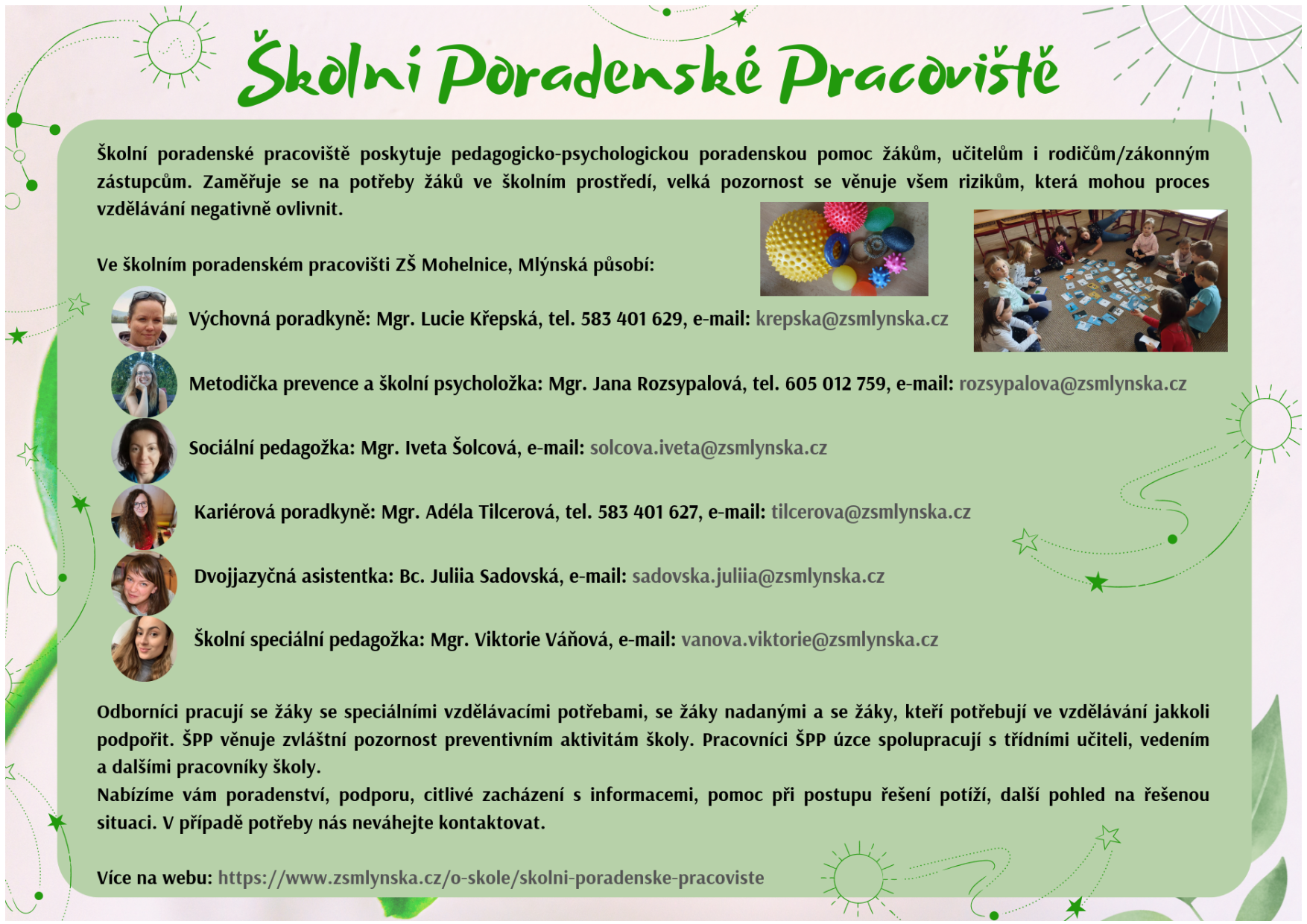 Školni Poradenské Pracoviště

Školní poradenské pracoviště poskytuje pedagogicko-psychologickou poradenskou pomoc žákům, učitelům i rodičům/zákonným zástupcům. Zaměřuje se na potřeby žáků ve školním prostředí, velká pozornost se věnuje všem rizikům, která mohou proces vzdělávání negativně ovlivnit.

Ve školním poradenském pracovišti ZŠ Mohelnice, Mlýnská působí:

Výchovná poradkyně: Mgr. Lucie Křepská, tel. 583 401 629, e-mail: krepska@zsmlynska.cz

Metodička prevence a školní psycholožka: Mgr. Jana Rozsypalová, tel. 605 012 759, e-mail: rozsypalova@zsmlynska.cz

Sociální pedagožka: Mgr. Iveta Šolcová, e-mail: solcova.iveta@zsmlynska.cz

Kariérová poradkyně: Mgr. Adéla Tilcerová, tel. 583 401 627, e-mail: tilcerova@zsmlynska.cz

Dvojjazyčná asistentka: Bc. Juliia Sadovská, e-mail: sadovska.juliia@zsmlynska.cz

Školní speciální pedagožka: Mgr. Viktorie Váňová, e-mail: vanova.viktorie@zsmlynska.cz

Odborníci pracují se žáky se speciálními vzdělávacími potřebami, se žáky nadanými a se žáky, kteří potřebují ve vzdělávání jakkoli podpořit. ŠPP věnuje zvláštní pozornost preventivním aktivitám školy. Pracovníci ŠPP úzce spolupracují s třídními učiteli, vedením a dalšími pracovníky školy.
Nabízíme vám poradenství, podporu, citlivé zacházení s informacemi, pomoc při postupu řešení potíží, další pohled na řešenou situaci. V případě potřeby nás neváhejte kontaktovat.

Více na webu: https://www.zsmlynska.cz/o-skole/skolni-poradenske-pracoviste